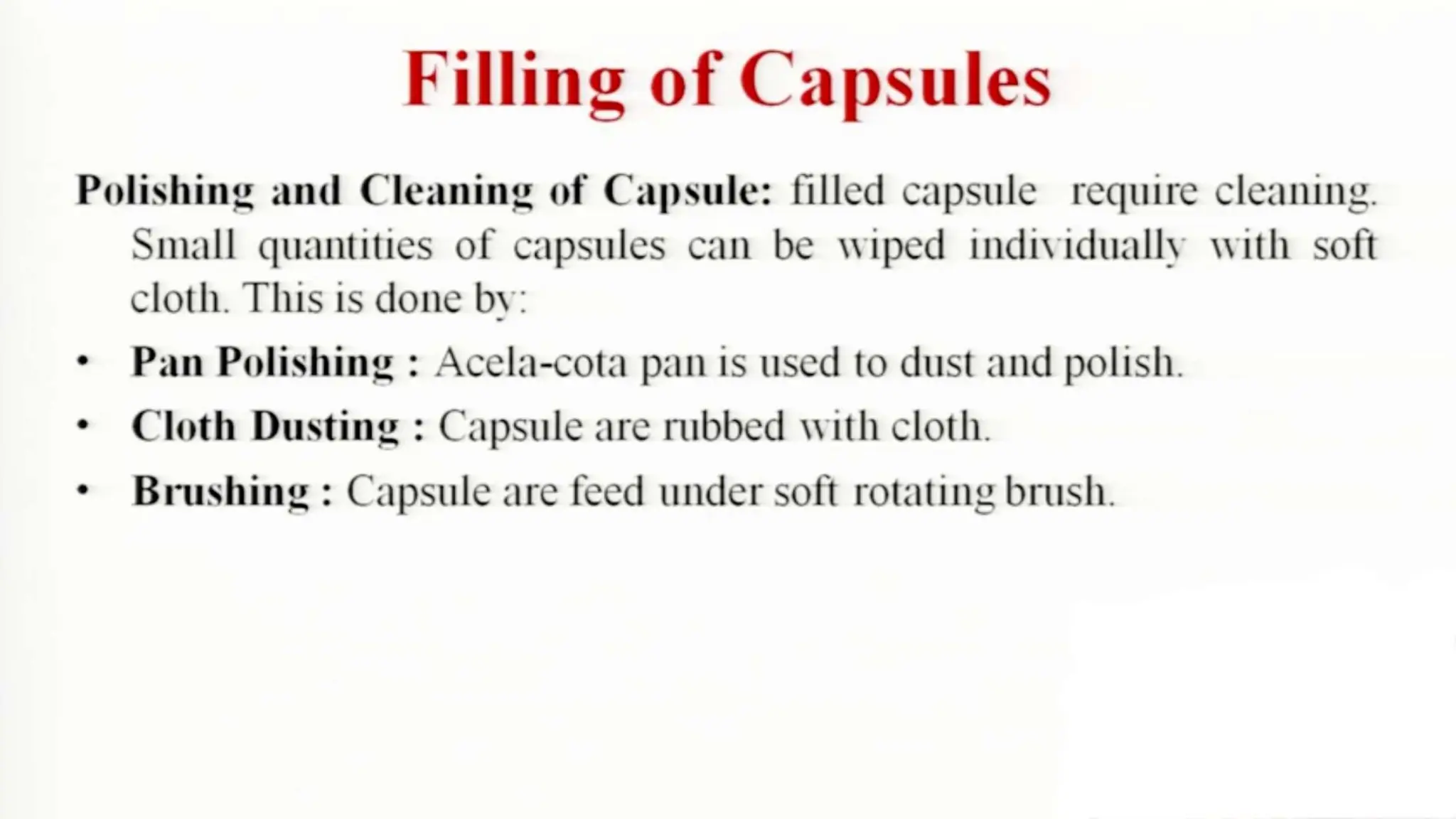 Filling of Capsules

Polishing and Cleaning of Capsule: filled capsule require cleaning. Small quantities of capsules can be wiped individually with soft cloth. This is done by:

• Pan Polishing : Acela-cota pan is used to dust and polish.
• Cloth Dusting : Capsule are rubbed with cloth.
• Brushing : Capsule are feed under soft rotating brush.